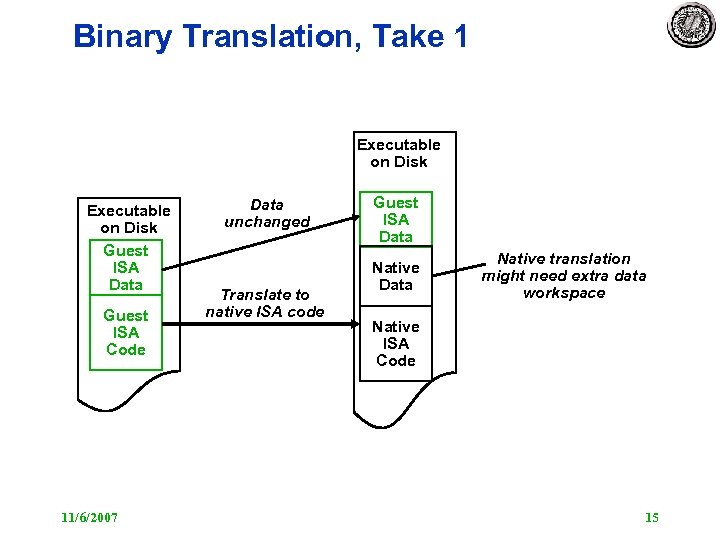 Binary Translation, Take 1

Executable on Disk

Guest ISA Data

Guest ISA Code

Data unchanged

Translate to native ISA code

Executable on Disk

Guest ISA Data

Native Data

Native ISA Code

Native translation might need extra data workspace

11/6/2007

15